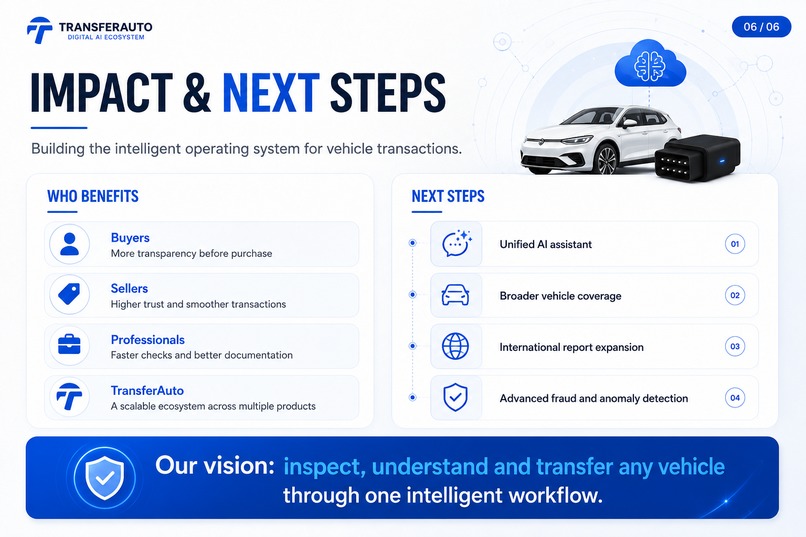 TRANSFERAUTO
DIGITAL AI ECOSYSTEM

06 / 06

IMPACT & NEXT STEPS

Building the intelligent operating system for vehicle transactions.

WHO BENEFITS

Buyers
More transparency before purchase

Sellers
Higher trust and smoother transactions

Professionals
Faster checks and better documentation

TransferAuto
A scalable ecosystem across multiple products

NEXT STEPS

Unified AI assistant 01

Broader vehicle coverage 02

International report expansion 03

Advanced fraud and anomaly detection 04

Our vision: inspect, understand and transfer any vehicle through one intelligent workflow.